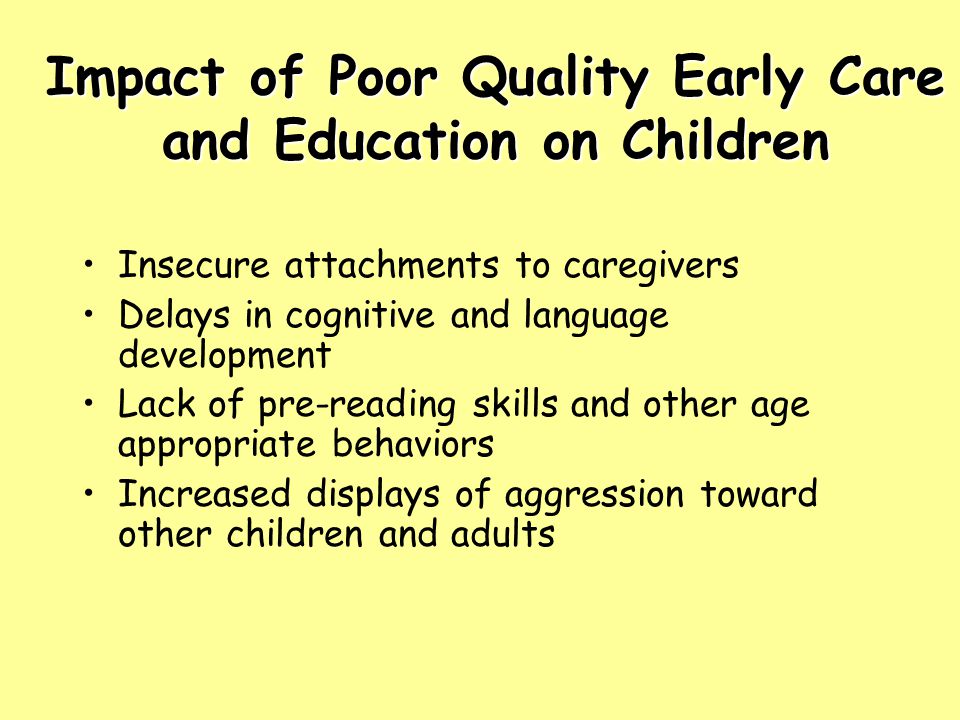 Impact of Poor Quality Early Care and Education on Children

• Insecure attachments to caregivers
• Delays in cognitive and language development
• Lack of pre-reading skills and other age appropriate behaviors
• Increased displays of aggression toward other children and adults